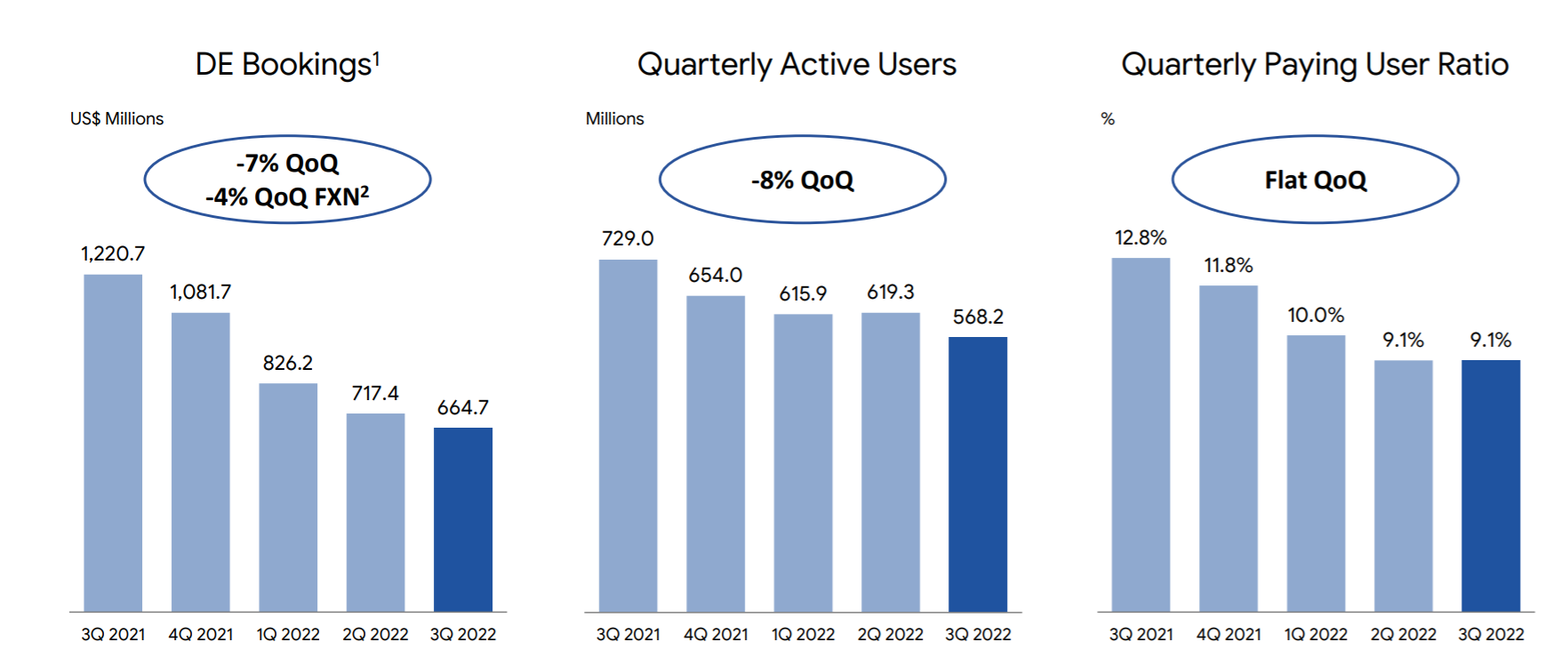 DE Bookings$^1$

US$ Millions

-7% QoQ
-4% QoQ FXN$^2$

1,220.7
1,081.7
826.2
717.4
664.7

3Q 2021 4Q 2021 1Q 2022 2Q 2022 3Q 2022

Quarterly Active Users

Millions

-8% QoQ

729.0
654.0
615.9
619.3
568.2

3Q 2021 4Q 2021 1Q 2022 2Q 2022 3Q 2022

Quarterly Paying User Ratio

%

Flat QoQ

12.8%
11.8%
10.0%
9.1%
9.1%

3Q 2021 4Q 2021 1Q 2022 2Q 2022 3Q 2022